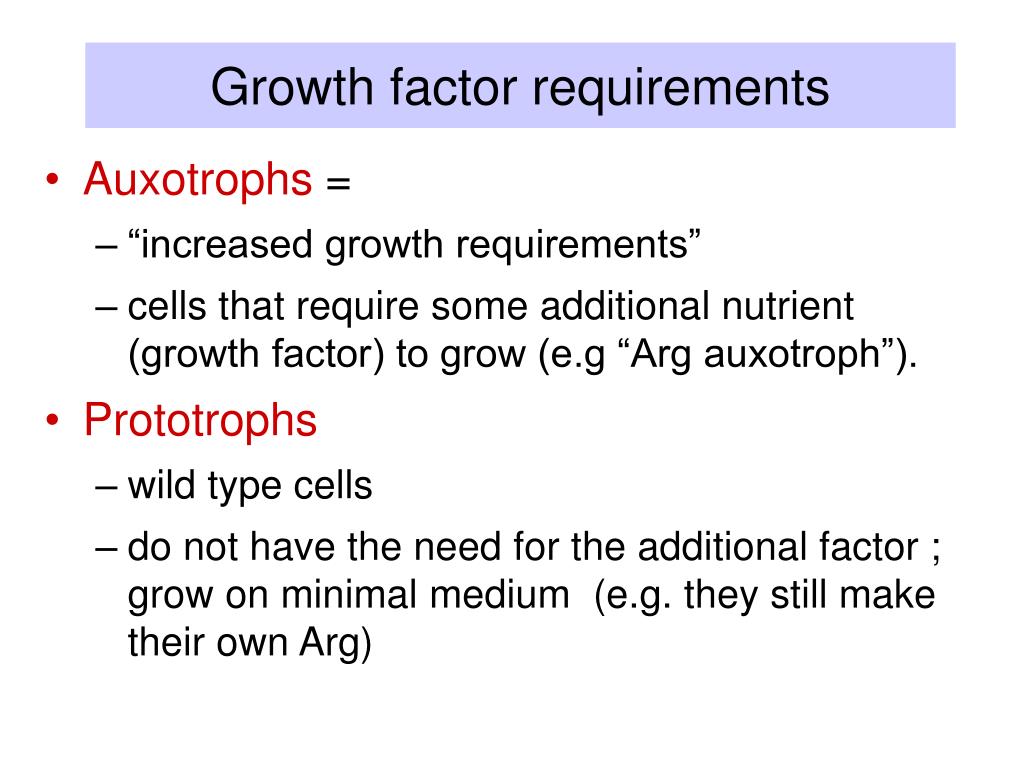 Growth factor requirements

• Auxotrophs =
– “increased growth requirements”
– cells that require some additional nutrient (growth factor) to grow (e.g “Arg auxotroph”).

• Prototrophs
– wild type cells
– do not have the need for the additional factor ; grow on minimal medium (e.g. they still make their own Arg)